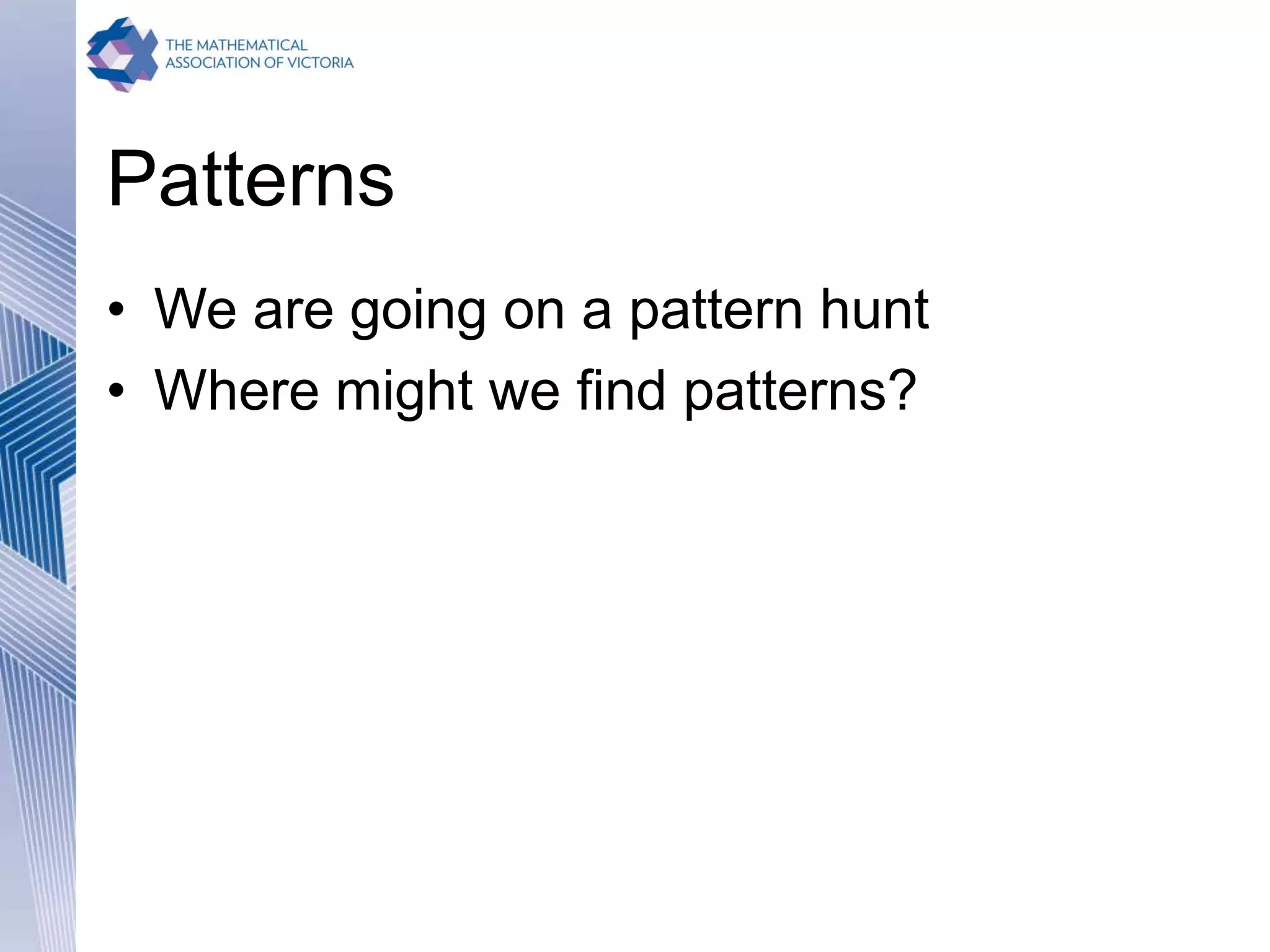 THE MATHEMATICAL
ASSOCIATION OF VICTORIA

Patterns

• We are going on a pattern hunt
• Where might we find patterns?